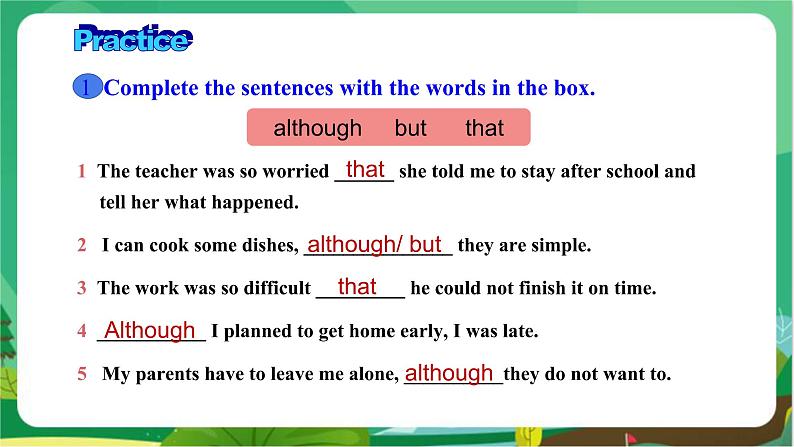 Practice

1 Complete the sentences with the words in the box.

although but that

1 The teacher was so worried that she told me to stay after school and tell her what happened.

2 I can cook some dishes, although/ but they are simple.

3 The work was so difficult that he could not finish it on time.

4 Although I planned to get home early, I was late.

5 My parents have to leave me alone, although they do not want to.